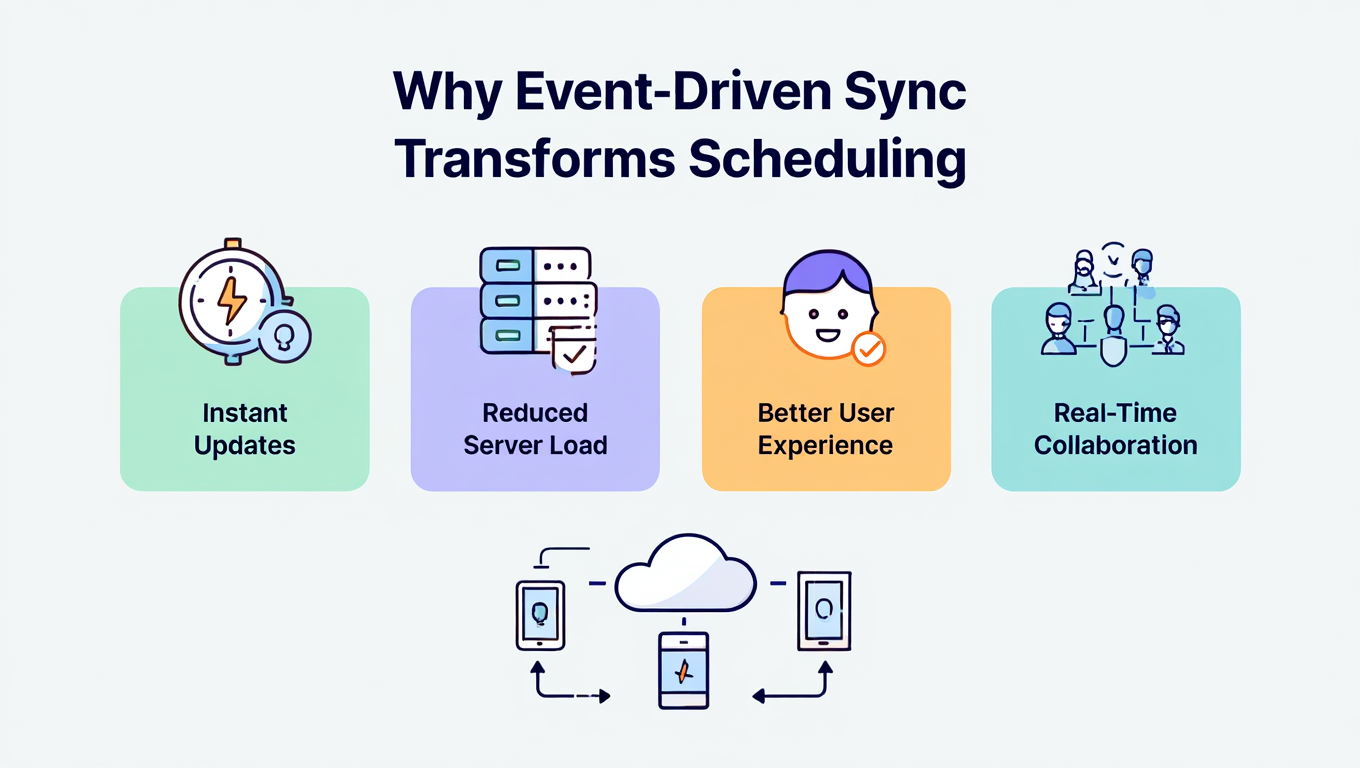 Why Event-Driven Sync Transforms Scheduling

Instant Updates

Reduced Server Load

Better User Experience

Real-Time Collaboration